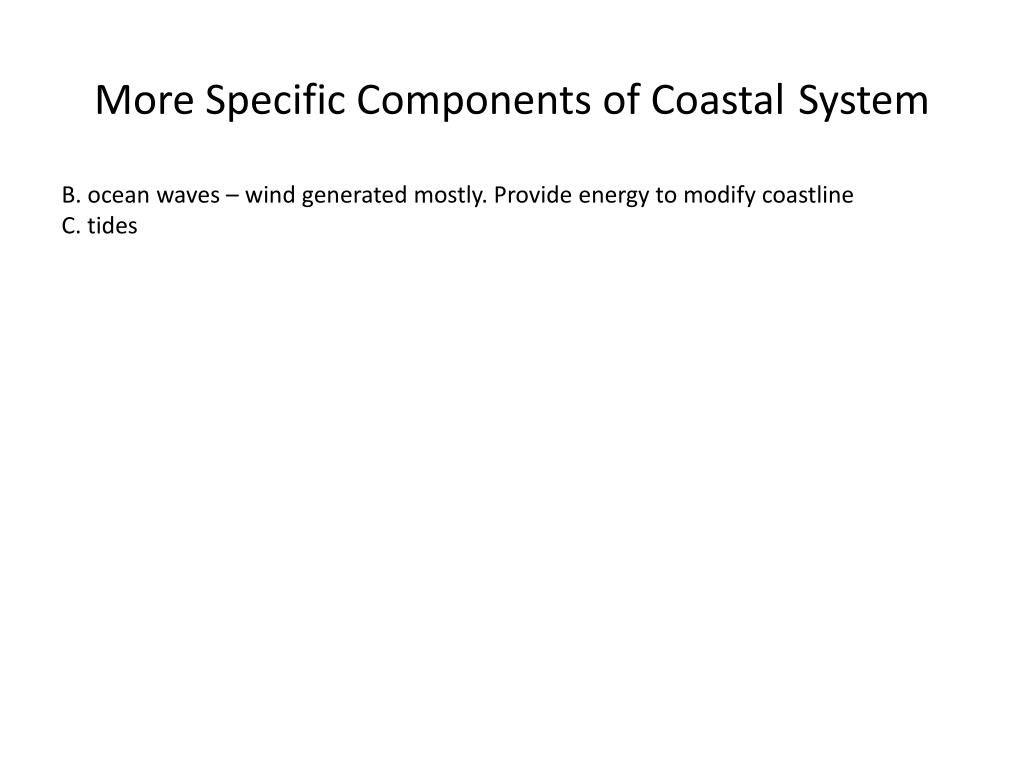 More Specific Components of Coastal System

B. ocean waves – wind generated mostly. Provide energy to modify coastline
C. tides